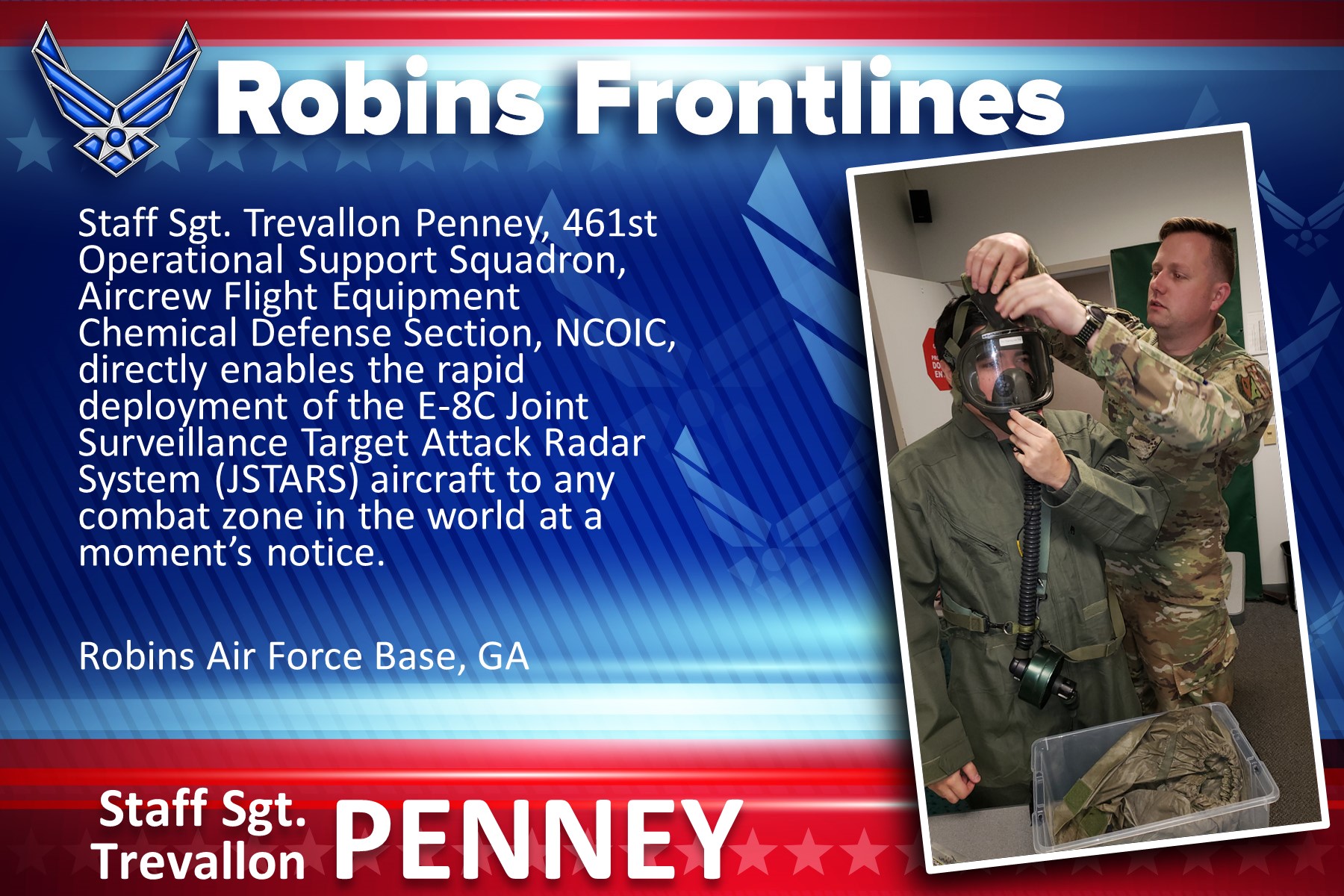 Robins Frontlines

Staff Sgt. Trevallon Penney, 461st Operational Support Squadron, Aircrew Flight Equipment Chemical Defense Section, NCOIC, directly enables the rapid deployment of the E-8C Joint Surveillance Target Attack Radar System (JSTARS) aircraft to any combat zone in the world at a moment's notice.

Robins Air Force Base, GA

Staff Sgt. Trevallon PENNEY